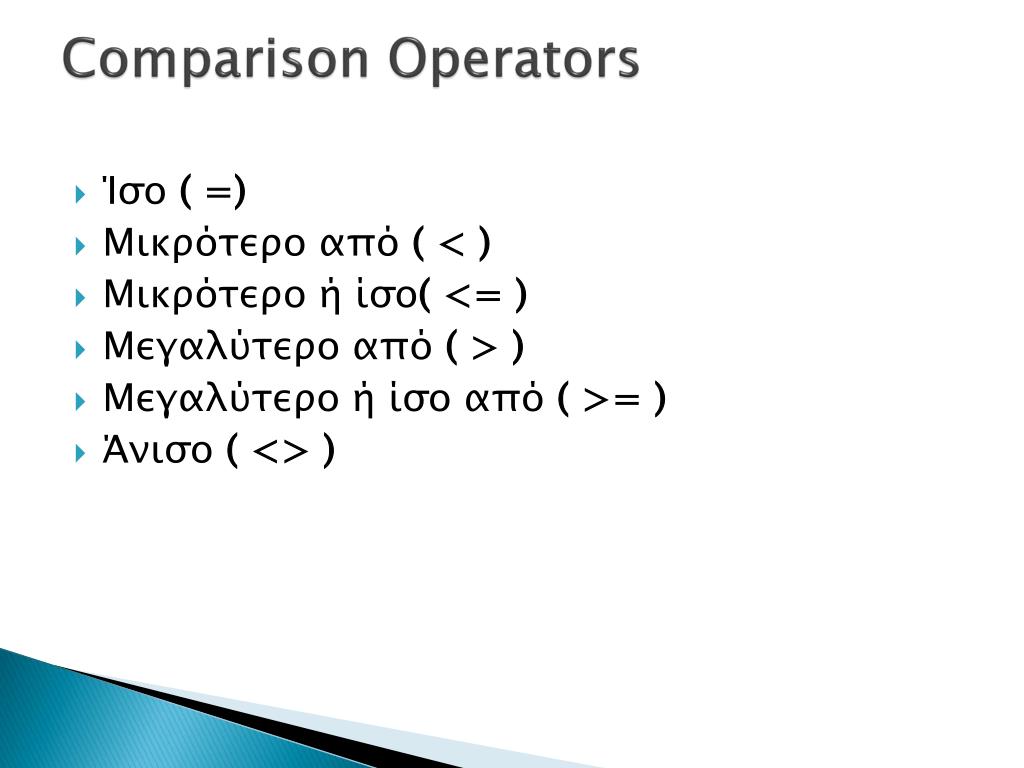 Comparison Operators

Ίσο ( =)
Μικρότερο από ( < )
Μικρότερο ή ίσο( <= )
Μεγαλύτερο από ( > )
Μεγαλύτερο ή ίσο από ( >= )
Άνισο ( <> )